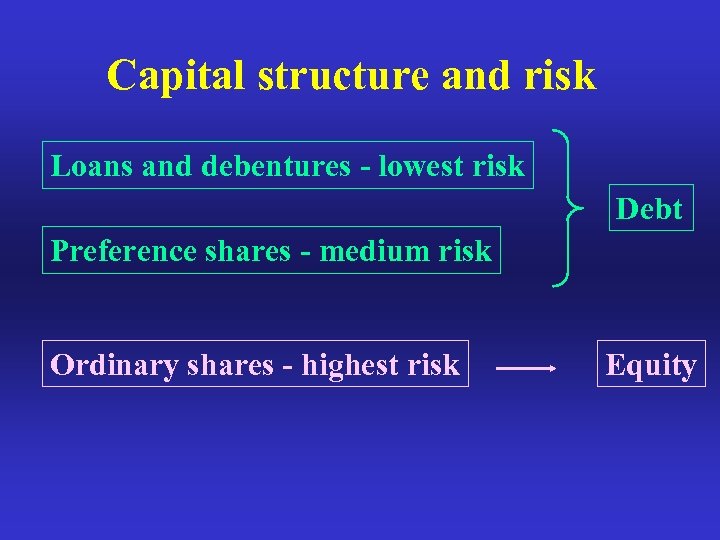 Capital structure and risk

Loans and debentures - lowest risk

Preference shares - medium risk

Debt

Ordinary shares - highest risk

Equity